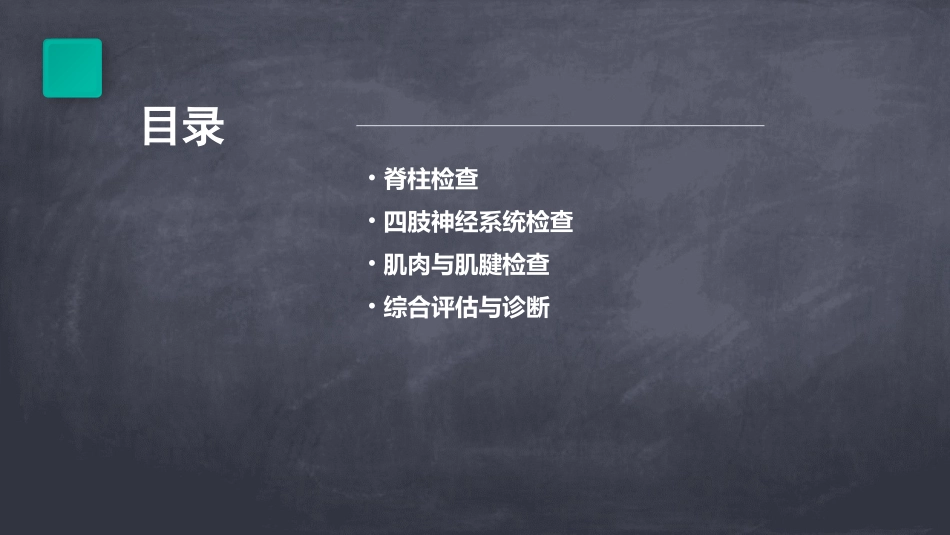 目录

· 脊柱检查
· 四肢神经系统检查
· 肌肉与肌腱检查
· 综合评估与诊断